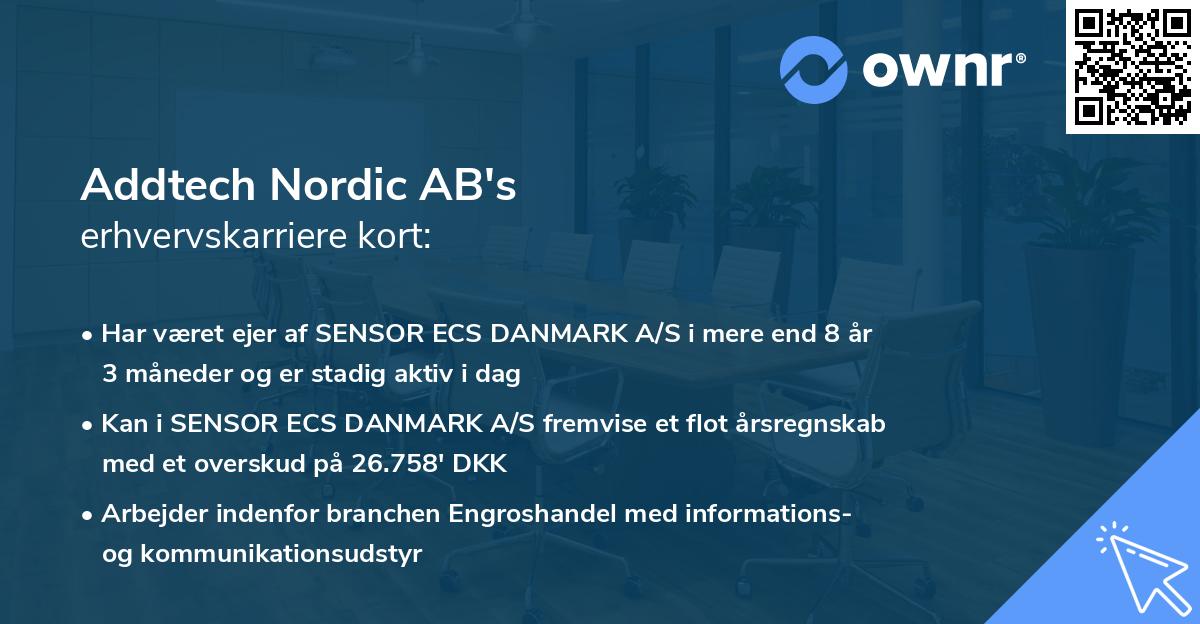 ownr®

Addtech Nordic AB's
erhvervskarriere kort:

• Har været ejer af SENSOR ECS DANMARK A/S i mere end 8 år 3 måneder og er stadig aktiv i dag

• Kan i SENSOR ECS DANMARK A/S fremvise et flot årsregnskab med et overskud på 26.758' DKK

• Arbejder indenfor branchen Engroshandel med informations- og kommunikationsudstyr